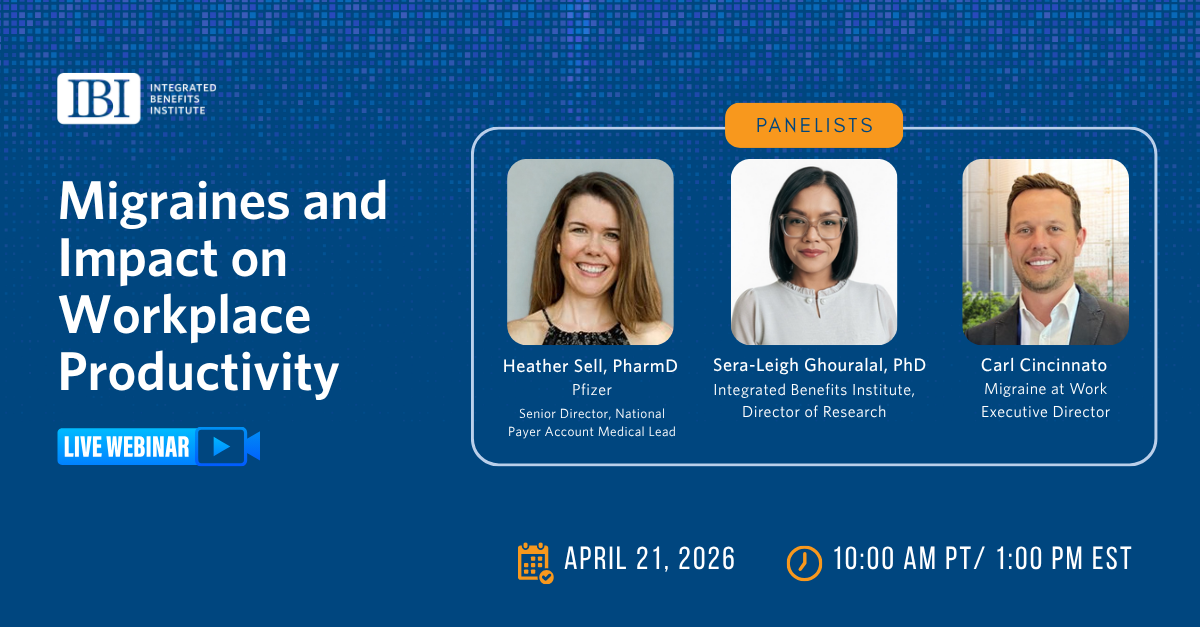 IBI INTEGRATED BENEFITS INSTITUTE

Migraines and Impact on Workplace Productivity

LIVE WEBINAR

PANELISTS

Heather Sell, PharmD
Pfizer
Senior Director, National Payer Account Medical Lead

Sera-Leigh Ghouralal, PhD
Integrated Benefits Institute, Director of Research

Carl Cincinnato
Migraine at Work
Executive Director

APRIL 21, 2026

10:00 AM PT/ 1:00 PM EST